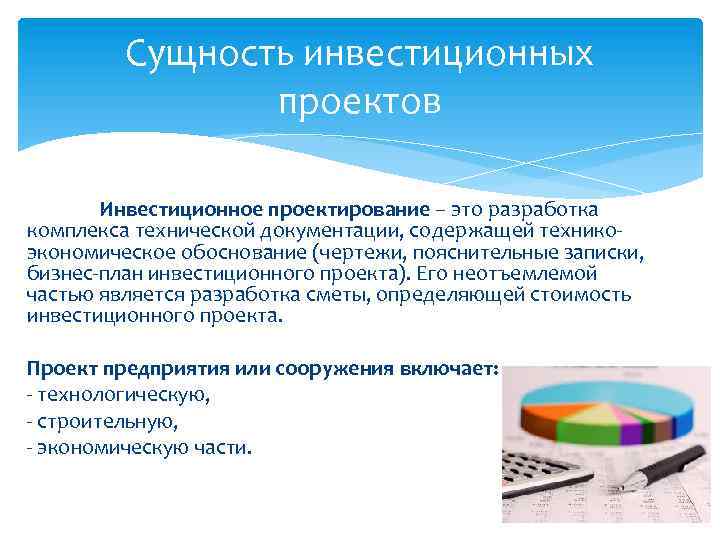 Сущность инвестиционных проектов

Инвестиционное проектирование – это разработка комплекса технической документации, содержащей технико-экономическое обоснование (чертежи, пояснительные записки, бизнес-план инвестиционного проекта). Его неотъемлемой частью является разработка сметы, определяющей стоимость инвестиционного проекта.

Проект предприятия или сооружения включает:
- технологическую,
- строительную,
- экономическую части.